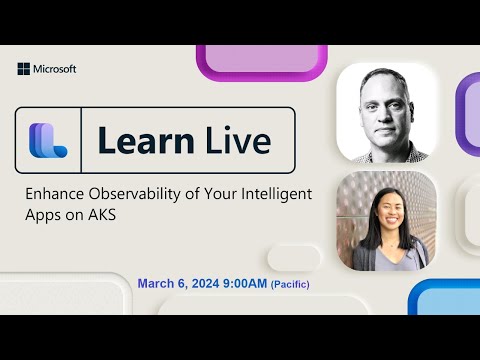 Microsoft

Learn Live

Enhance Observability of Your Intelligent Apps on AKS

March 6, 2024 9:00AM (Pacific)